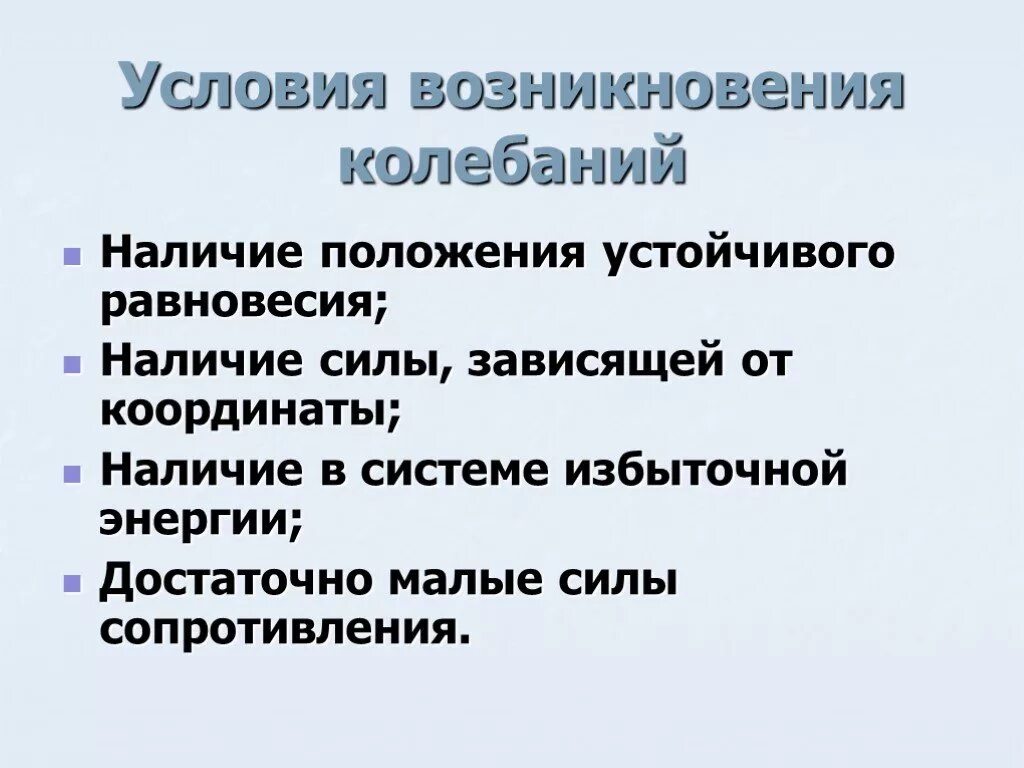 Условия возникновения колебаний

- Наличие положения устойчивого равновесия;
- Наличие силы, зависящей от координаты;
- Наличие в системе избыточной энергии;
- Достаточно малые силы сопротивления.